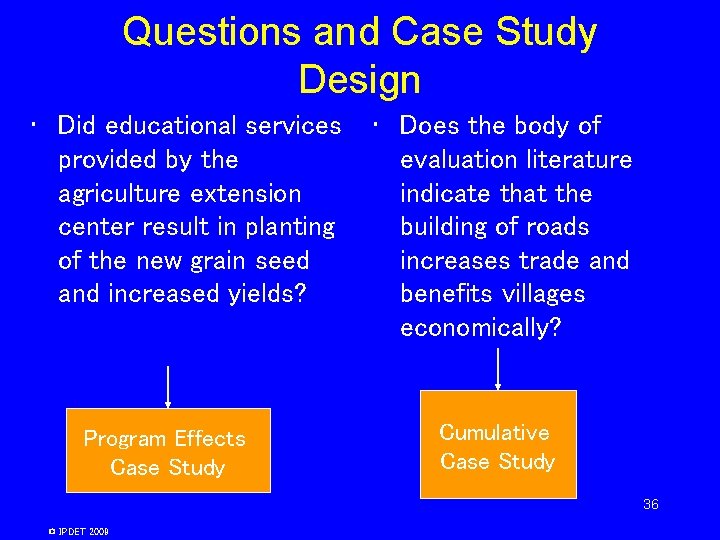 Questions and Case Study Design

• Did educational services provided by the agriculture extension center result in planting of the new grain seed and increased yields?

Program Effects Case Study

• Does the body of evaluation literature indicate that the building of roads increases trade and benefits villages economically?

Cumulative Case Study

36

© IPDET 2009